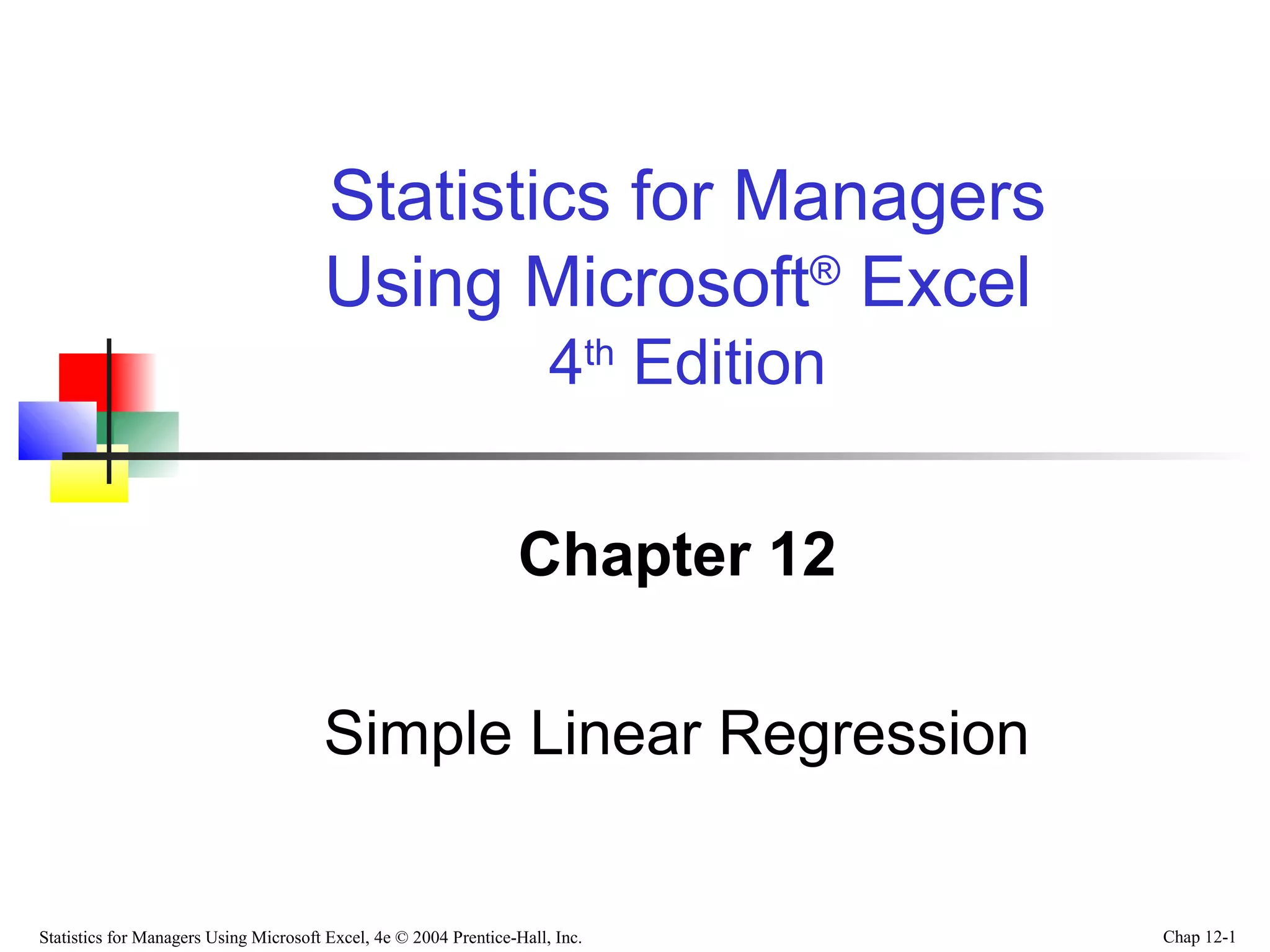 Statistics for Managers Using Microsoft® Excel
4th Edition

Chapter 12

Simple Linear Regression

Statistics for Managers Using Microsoft Excel, 4e © 2004 Prentice-Hall, Inc.

Chap 12-1